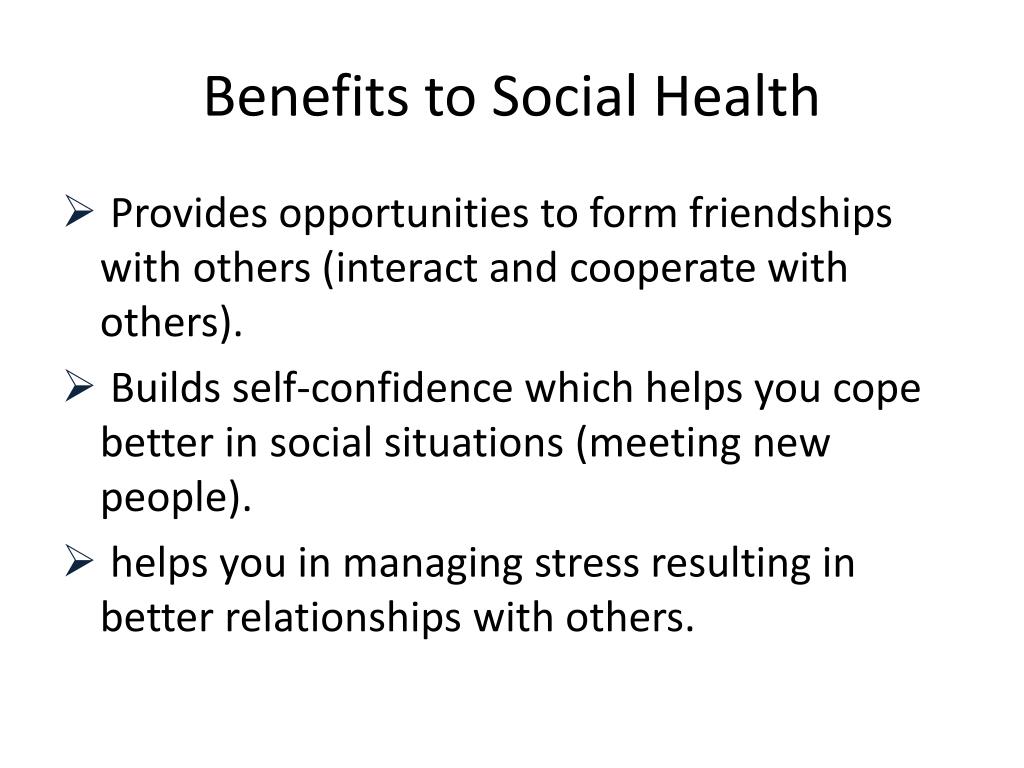 Benefits to Social Health

➢ Provides opportunities to form friendships with others (interact and cooperate with others).

➢ Builds self-confidence which helps you cope better in social situations (meeting new people).

➢ helps you in managing stress resulting in better relationships with others.